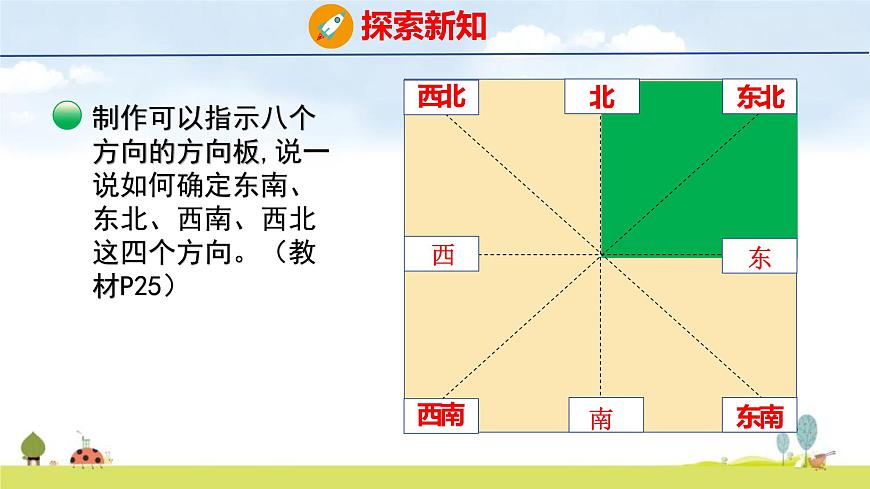 探索新知

制作可以指示八个方向的方向板,说一说如何确定东南、东北、西南、西北这四个方向。(教材P25)

西北
北
东北
西
东
西南
南
东南